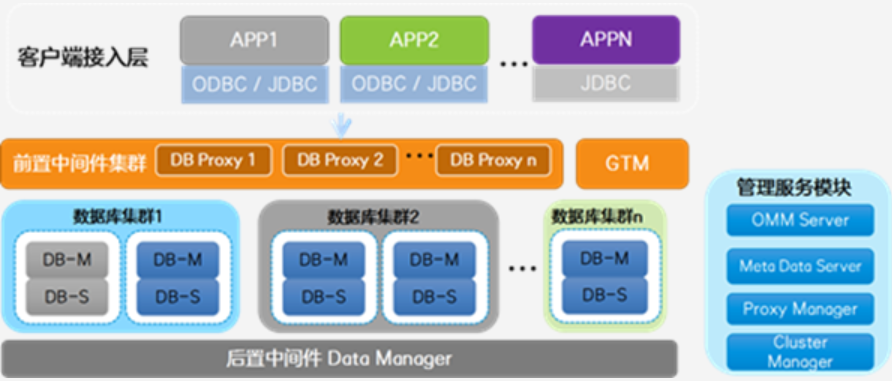 客户端接入层

APP1
ODBC / JDBC

APP2
ODBC / JDBC

...

APPN
JDBC

前置中间件集群
DB Proxy 1
DB Proxy 2
...
DB Proxy n

GTM

数据库集群1
DB-M
DB-S
DB-M
DB-S

数据库集群2
DB-M
DB-S
DB-M
DB-S

...

数据库集群n
DB-M
DB-S

后置中间件 Data Manager

管理服务模块
OMM Server
Meta Data Server
Proxy Manager
Cluster Manager